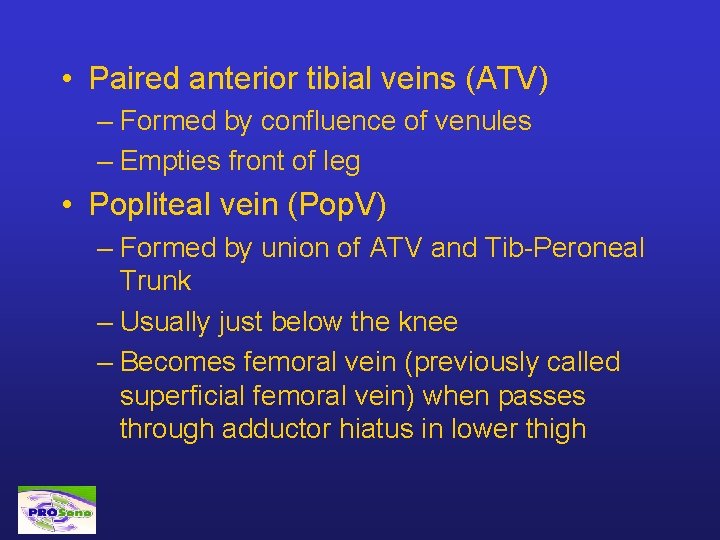 • Paired anterior tibial veins (ATV)
– Formed by confluence of venules
– Empties front of leg

• Popliteal vein (PopV)
– Formed by union of ATV and Tib-Peroneal Trunk
– Usually just below the knee
– Becomes femoral vein (previously called superficial femoral vein) when passes through adductor hiatus in lower thigh

PROSono